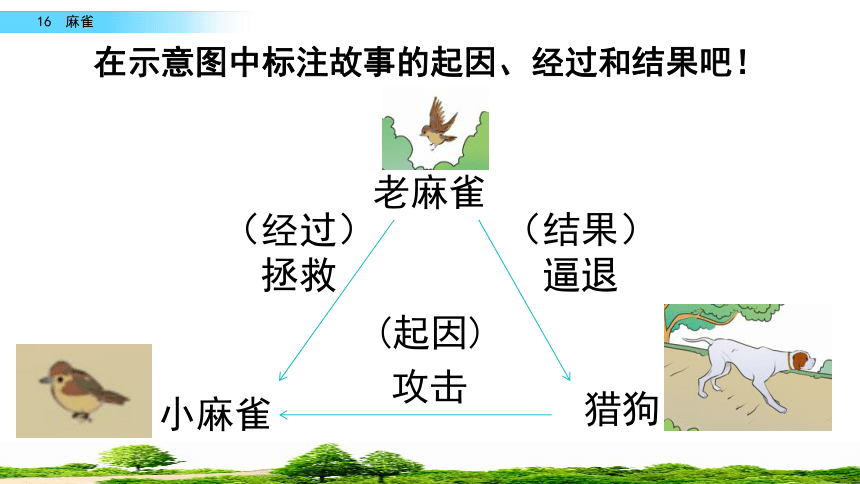 16 麻雀

在示意图中标注故事的起因、经过和结果吧！

老麻雀

（经过）
拯救

（结果）
逼退

（起因）
攻击

小麻雀

猎狗